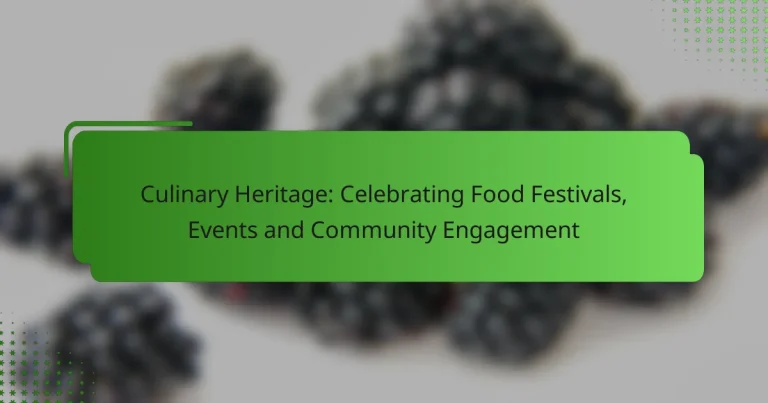 Culinary Heritage: Celebrating Food Festivals, Events and Community Engagement